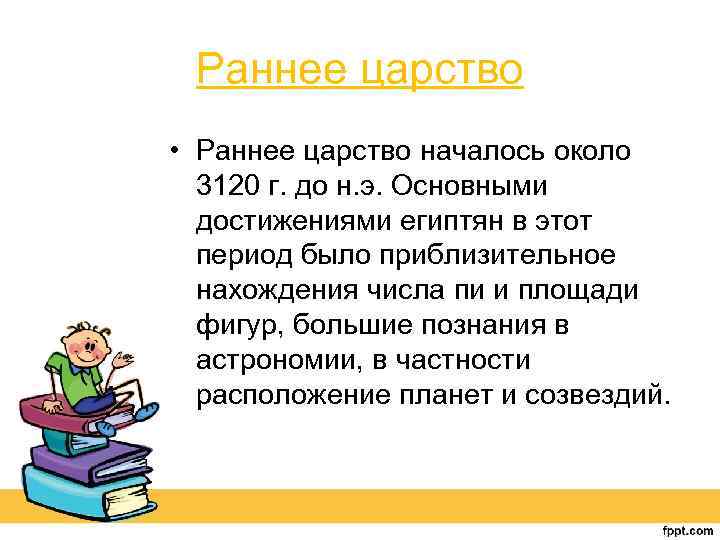 Раннее царство

• Раннее царство началось около 3120 г. до н.э. Основными достижениями египтян в этот период было приблизительное нахождения числа пи и площади фигур, большие познания в астрономии, в частности расположение планет и созвездий.

fppt.com